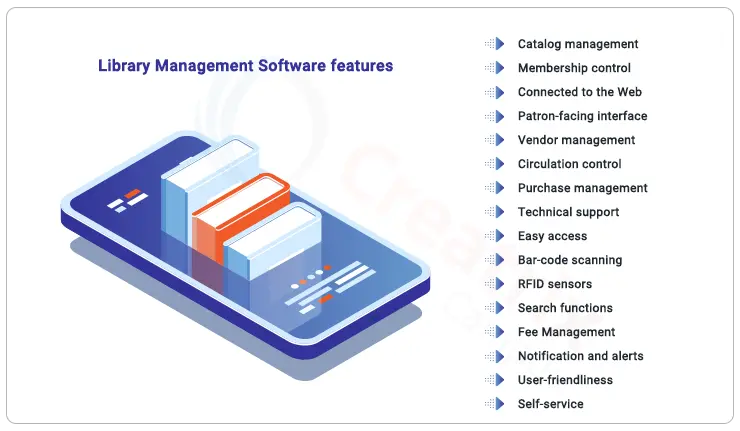 Library Management Software features

Catalog management
Membership control
Connected to the Web
Patron-facing interface
Vendor management
Circulation control
Purchase management
Technical support
Easy access
Bar-code scanning
RFID sensors
Search functions
Fee Management
Notification and alerts
User-friendliness
Self-service